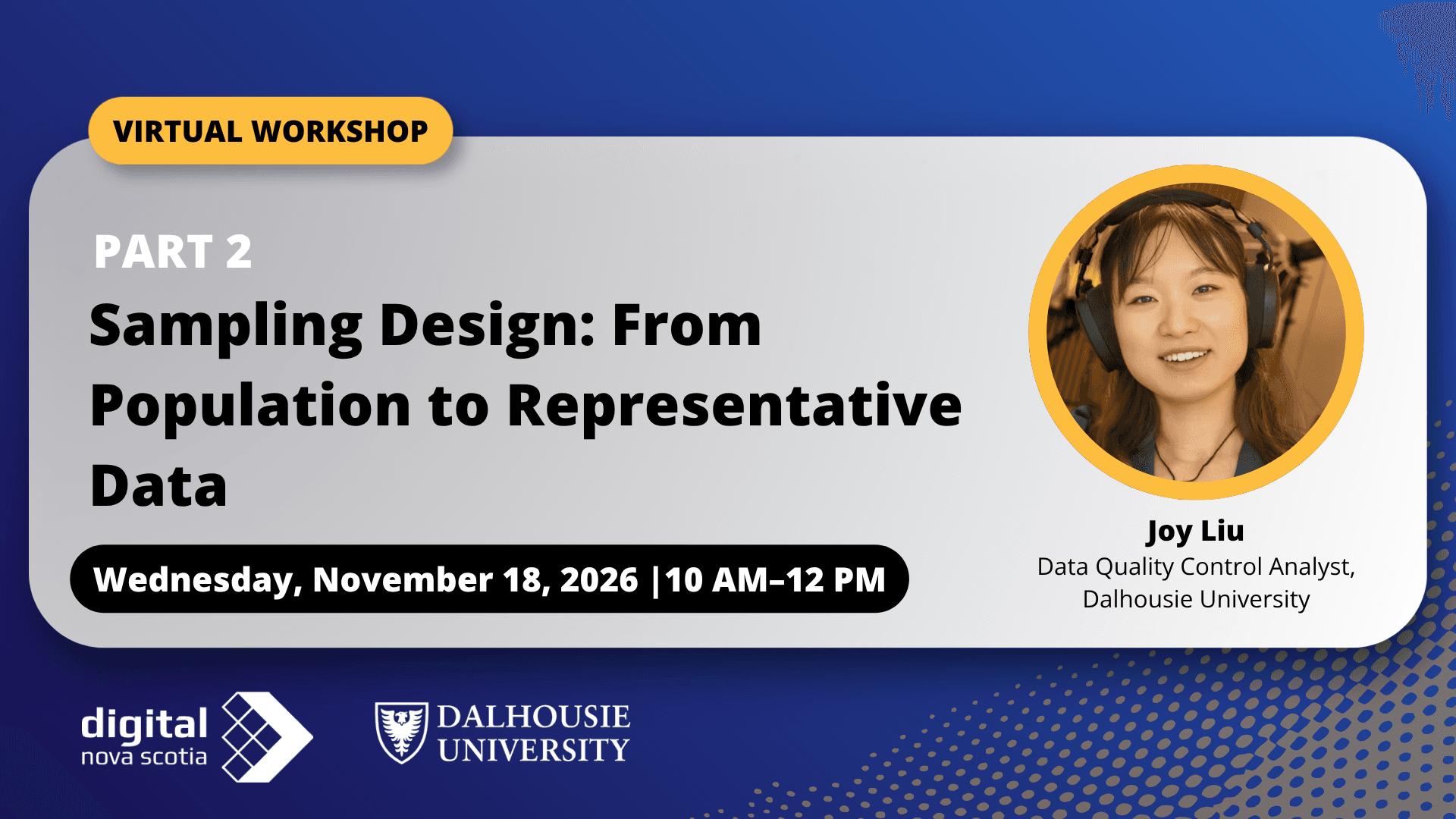 VIRTUAL WORKSHOP

PART 2

Sampling Design: From Population to Representative Data

Wednesday, November 18, 2026 |10 AM–12 PM

Joy Liu
Data Quality Control Analyst,
Dalhousie University

digital
nova scotia

DALHOUSIE
UNIVERSITY